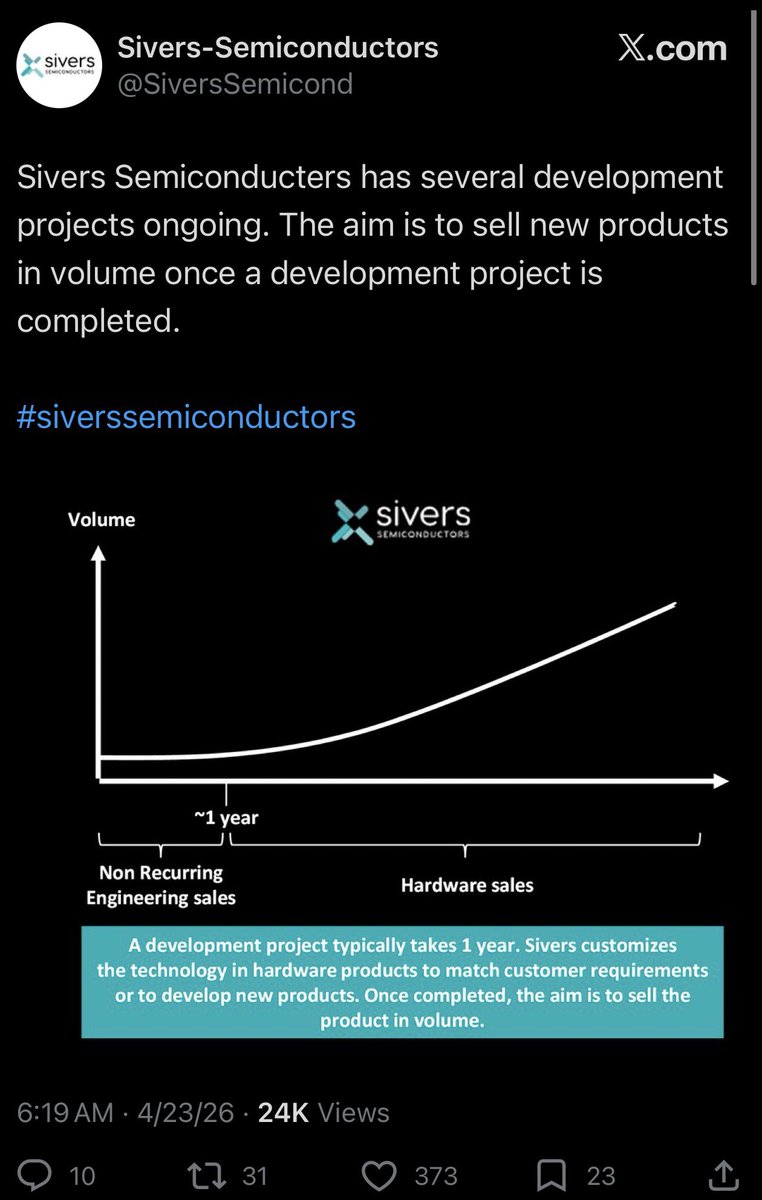 sivers SEMICONDUCTORS

Sivers-Semiconductors
@SiversSemicond

X.com

Sivers Semiconducters has several development projects ongoing. The aim is to sell new products in volume once a development project is completed.

#siverssemiconductors

Volume

sivers SEMICONDUCTORS

~1 year

Non Recurring Engineering sales

Hardware sales

A development project typically takes 1 year. Sivers customizes the technology in hardware products to match customer requirements or to develop new products. Once completed, the aim is to sell the product in volume.

6:19 AM · 4/23/26 · 24K Views

10 31 373 23